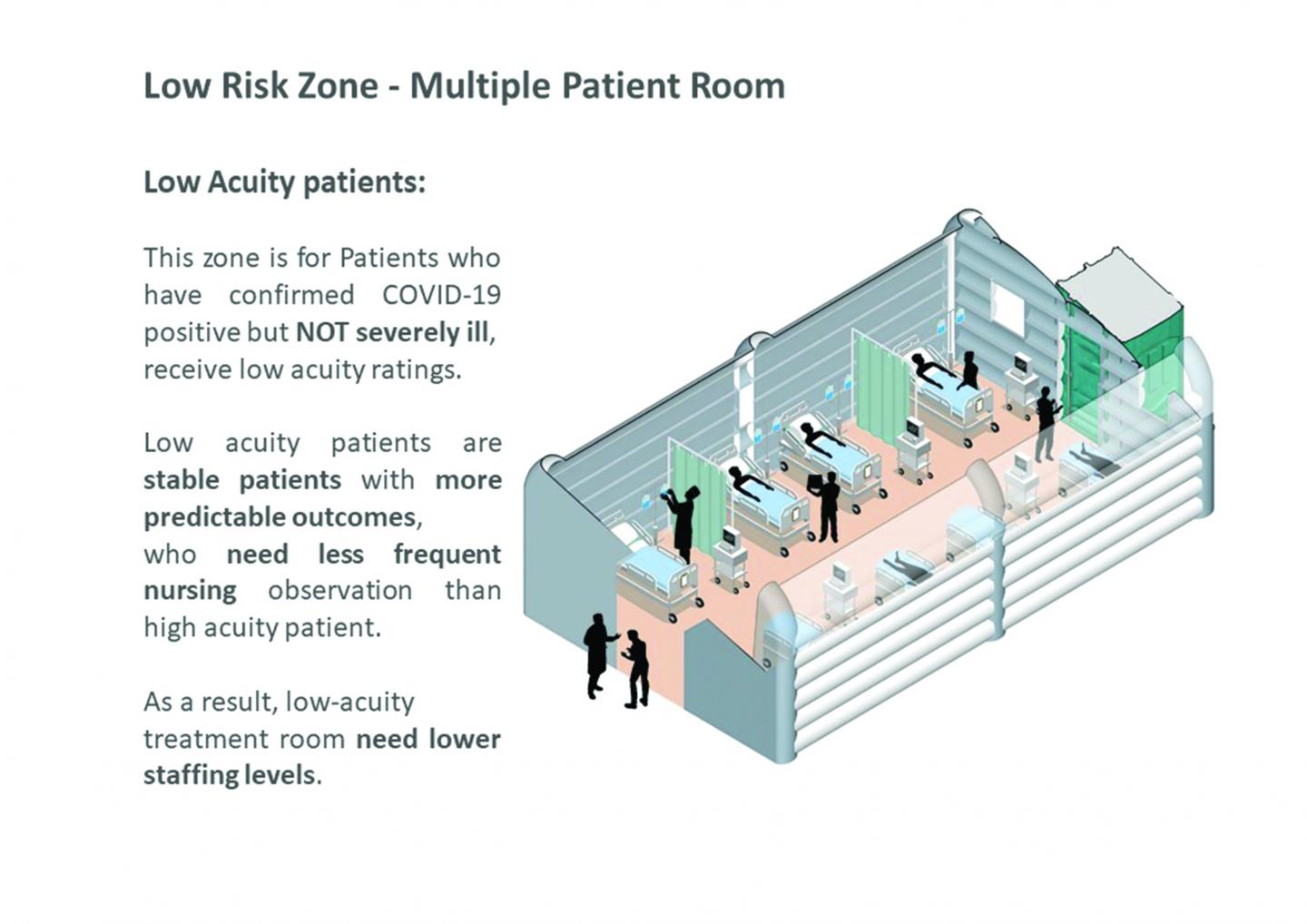 Low Risk Zone - Multiple Patient Room

Low Acuity patients:

This zone is for Patients who have confirmed COVID-19 positive but NOT severely ill, receive low acuity ratings.

Low acuity patients are stable patients with more predictable outcomes, who need less frequent nursing observation than high acuity patient.

As a result, low-acuity treatment room need lower staffing levels.